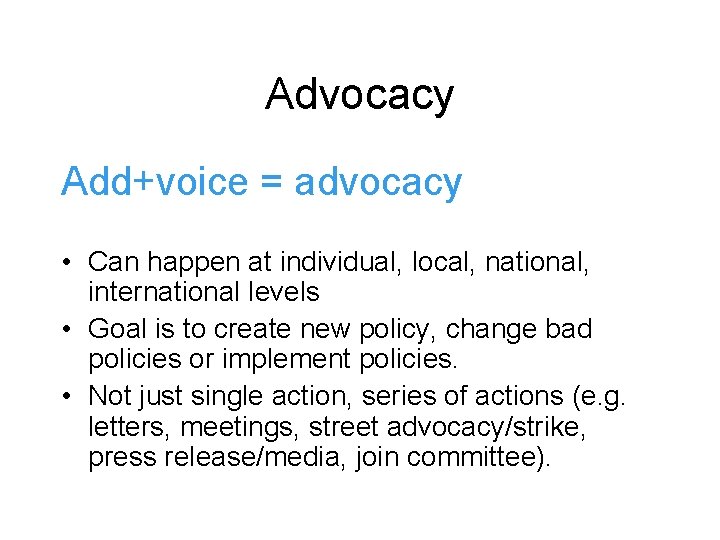 Advocacy

Add+voice = advocacy

• Can happen at individual, local, national, international levels
• Goal is to create new policy, change bad policies or implement policies.
• Not just single action, series of actions (e.g. letters, meetings, street advocacy/strike, press release/media, join committee).